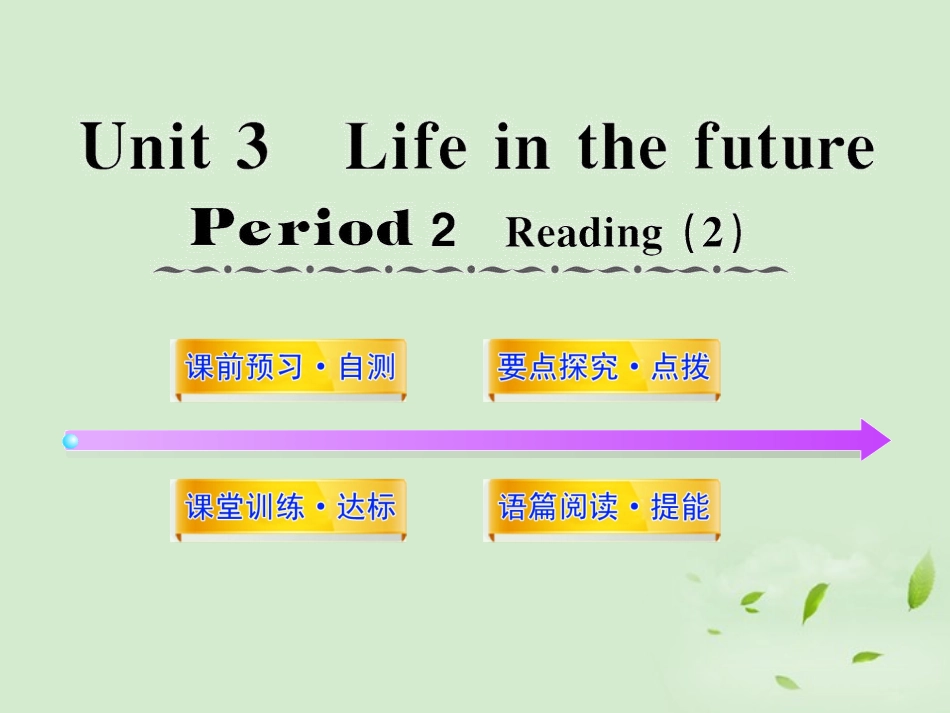 Unit 3 Life in the future

Period 2 Reading（2）

课前预习·自测

要点探究·点拨

课堂训练·达标

语篇阅读·提能